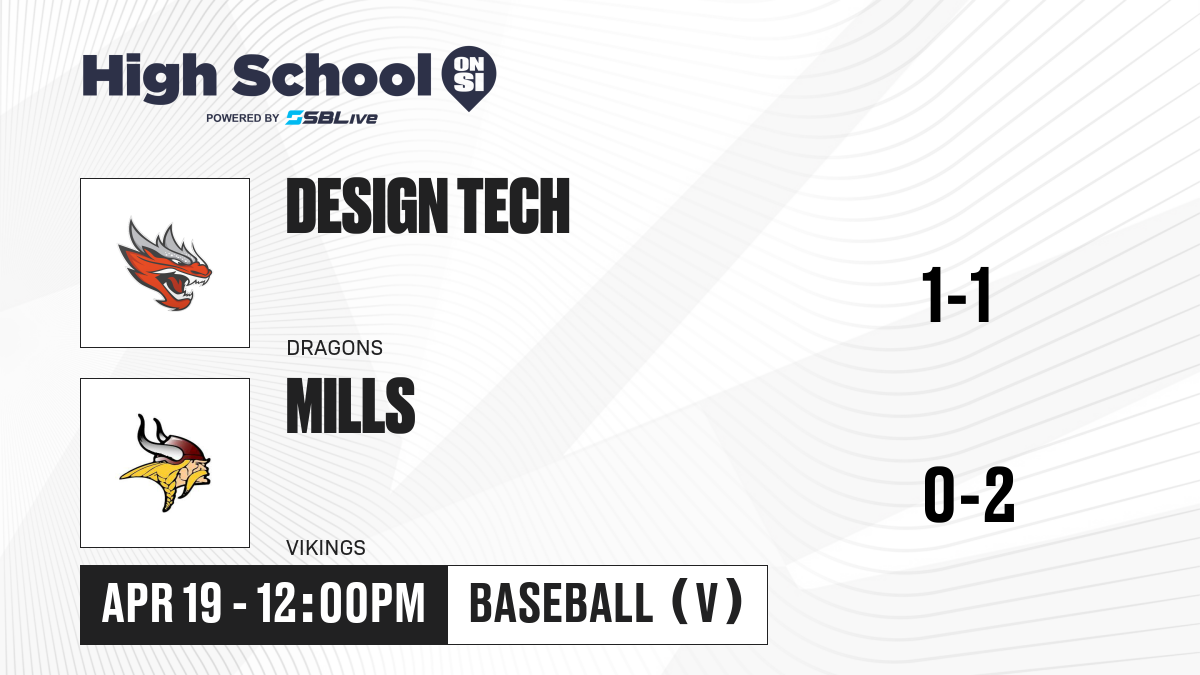 High School ON SI
POWERED BY SBLive

DESIGN TECH
DRAGONS
1-1

MILLS
VIKINGS
0-2

APR 19 - 12:00PM
BASEBALL (V)